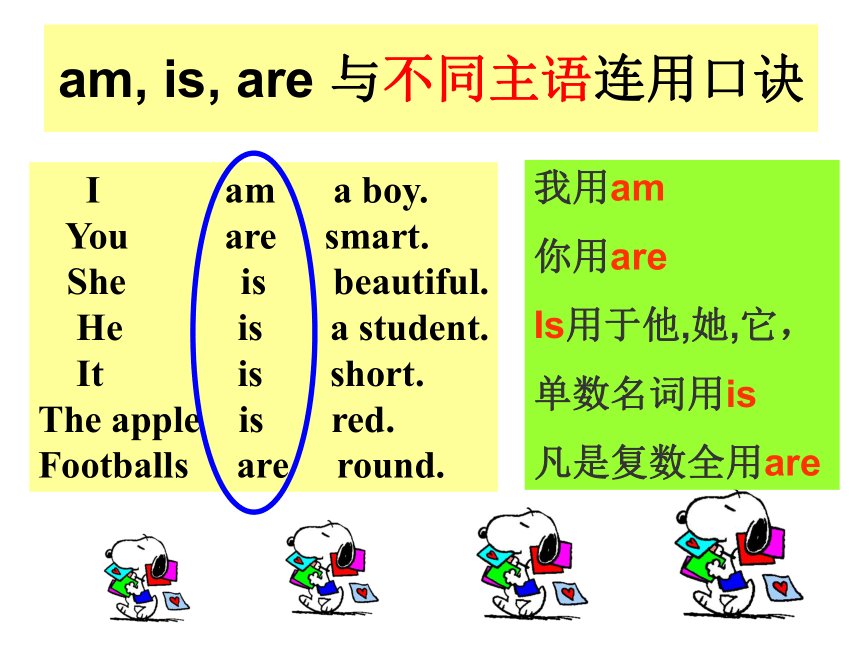 am, is, are 与不同主语连用口诀

I am a boy.
You are smart.
She is beautiful.
He is a student.
It is short.
The apple is red.
Footballs are round.

我用am
你用are
Is用于他,她,它，
单数名词用is
凡是复数全用are